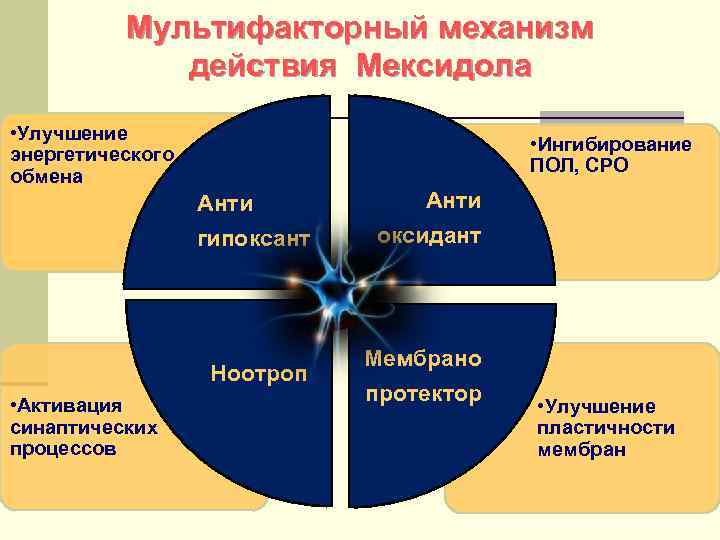 Мультифакторный механизм действия Мексидола

•Улучшение энергетического обмена

Анти гипоксант

Анти оксидант

•Ингибирование ПОЛ, СРО

Ноотроп

Мембрано протектор

•Активация синаптических процессов

•Улучшение пластичности мембран